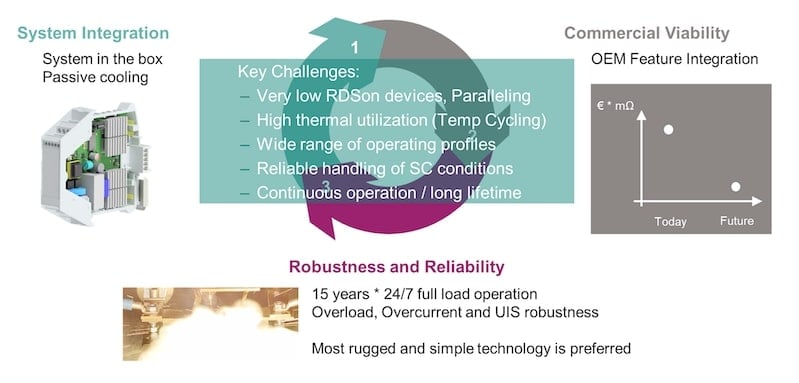 System Integration

System in the box
Passive cooling

1

Key Challenges:
– Very low RDSon devices, Paralleling
– High thermal utilization (Temp Cycling)
– Wide range of operating profiles
– Reliable handling of SC conditions
– Continuous operation / long lifetime

2

3

Commercial Viability

OEM Feature Integration

€ * mΩ

Today

Future

Robustness and Reliability

15 years * 24/7 full load operation
Overload, Overcurrent and UIS robustness

Most rugged and simple technology is preferred